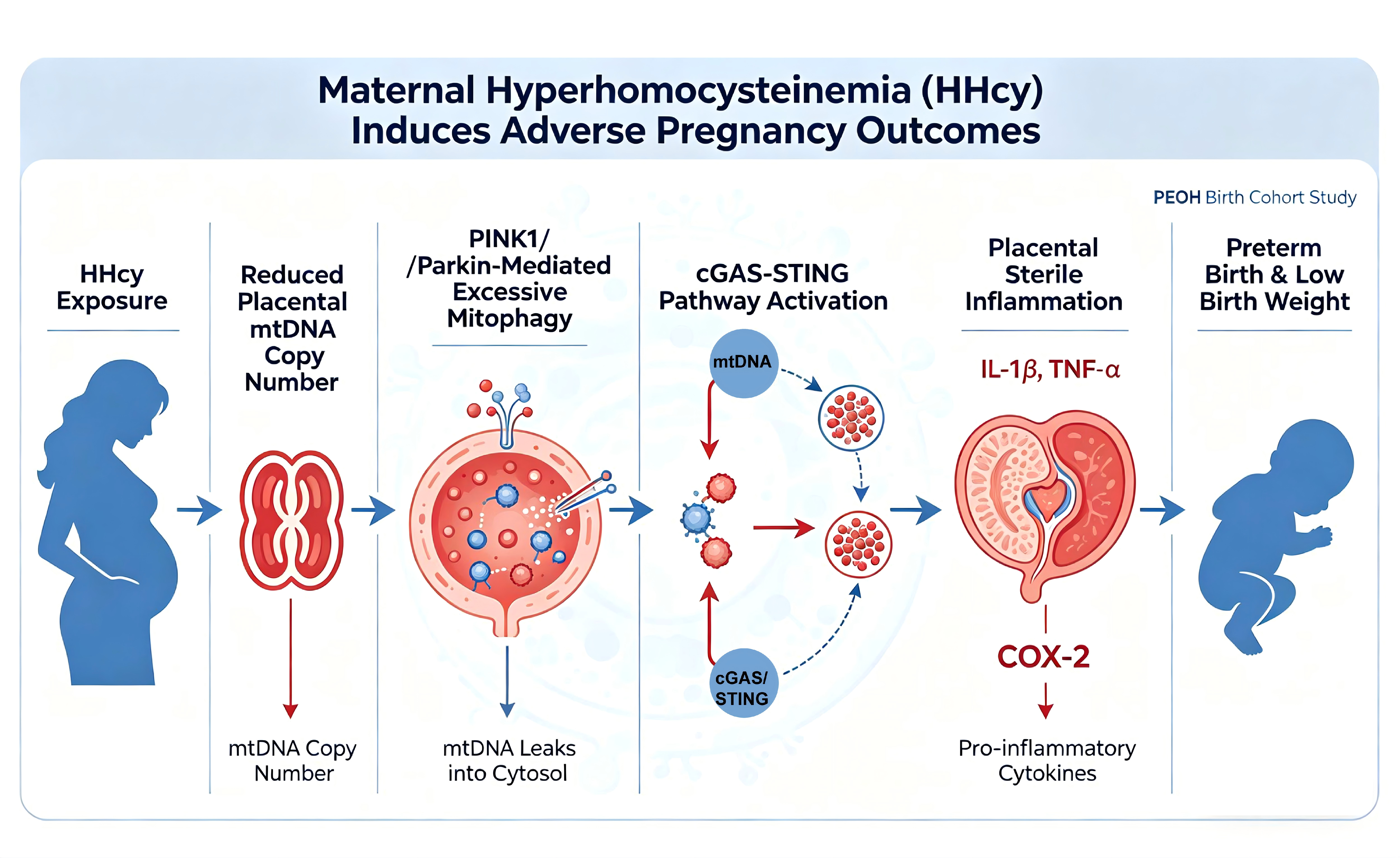 Maternal Hyperhomocysteinemia (HHcy) Induces Adverse Pregnancy Outcomes

PEOH Birth Cohort Study

HHcy Exposure

Reduced Placental mtDNA Copy Number

mtDNA Copy Number

PINK1/ /Parkin-Mediated Excessive Mitophagy

mtDNA Leaks into Cytosol

cGAS-STING Pathway Activation

mtDNA

cGAS/ STING

Placental Sterile Inflammation

IL-1$\beta$, TNF-$\alpha$

COX-2

Pro-inflammatory Cytokines

Preterm Birth & Low Birth Weight